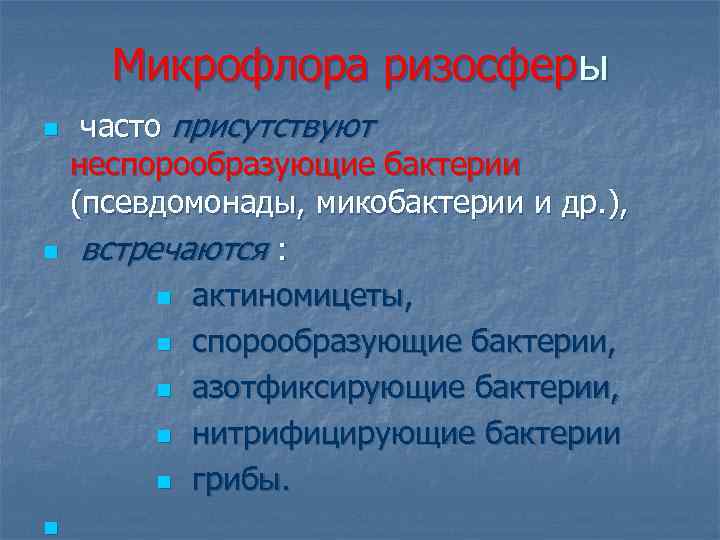 Микрофлора ризосферы

часто присутствуют неспорообразующие бактерии (псевдомонады, микобактерии и др.),

встречаются :

актиномицеты,

спорообразующие бактерии,

азотфиксирующие бактерии,

нитрифицирующие бактерии

грибы.